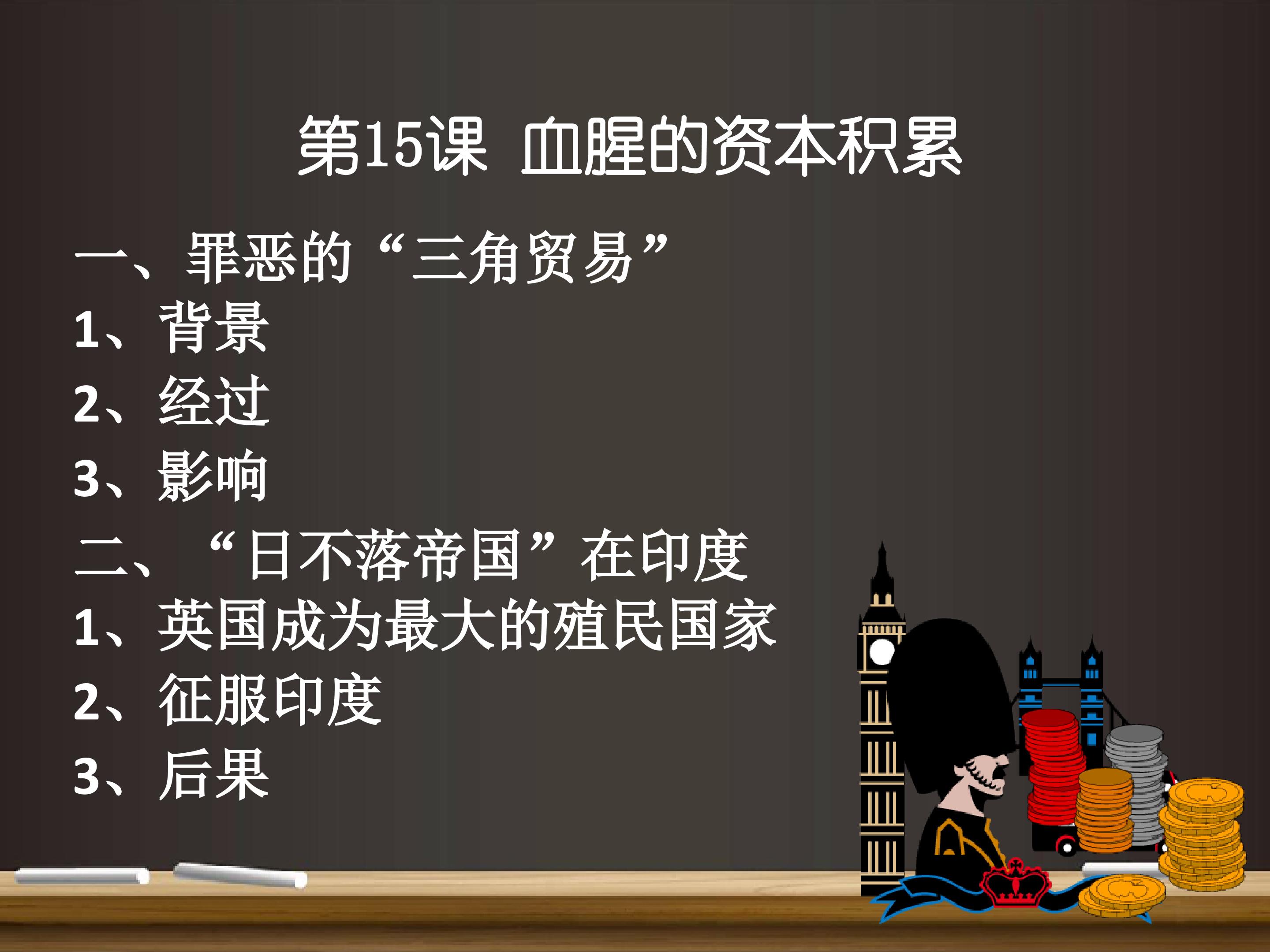 第15课 血腥的资本积累

一、罪恶的“三角贸易”

1、背景

2、经过

3、影响

二、“日不落帝国”在印度

1、英国成为最大的殖民国家

2、征服印度

3、后果